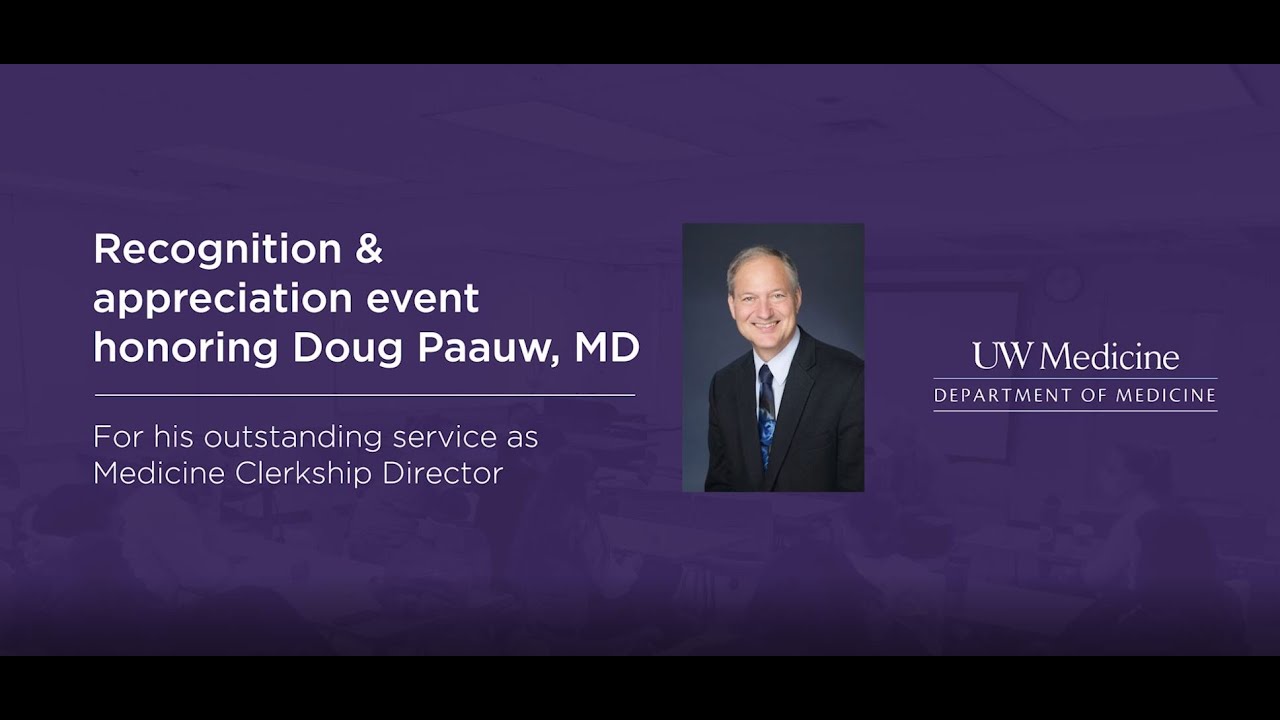 Recognition & appreciation event honoring Doug Paauw, MD

For his outstanding service as Medicine Clerkship Director

UW Medicine
DEPARTMENT OF MEDICINE